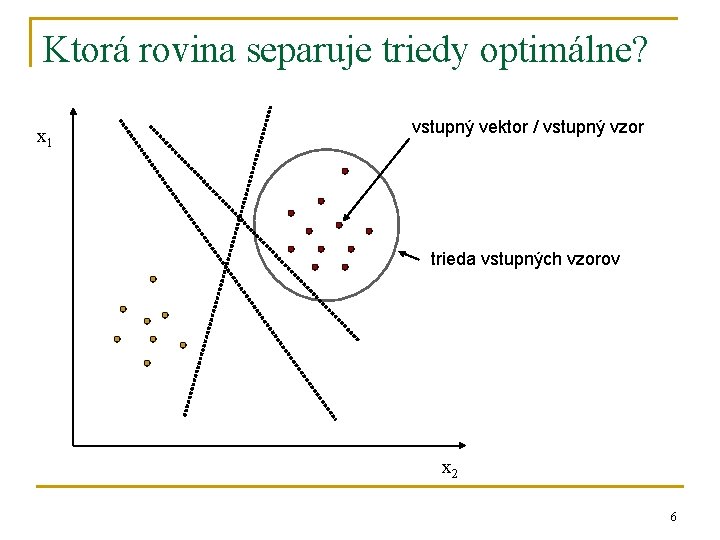 Ktorá rovina separuje triedy optimálne?

$x_1$

vstupný vektor / vstupný vzor

trieda vstupných vzorov

$x_2$

6